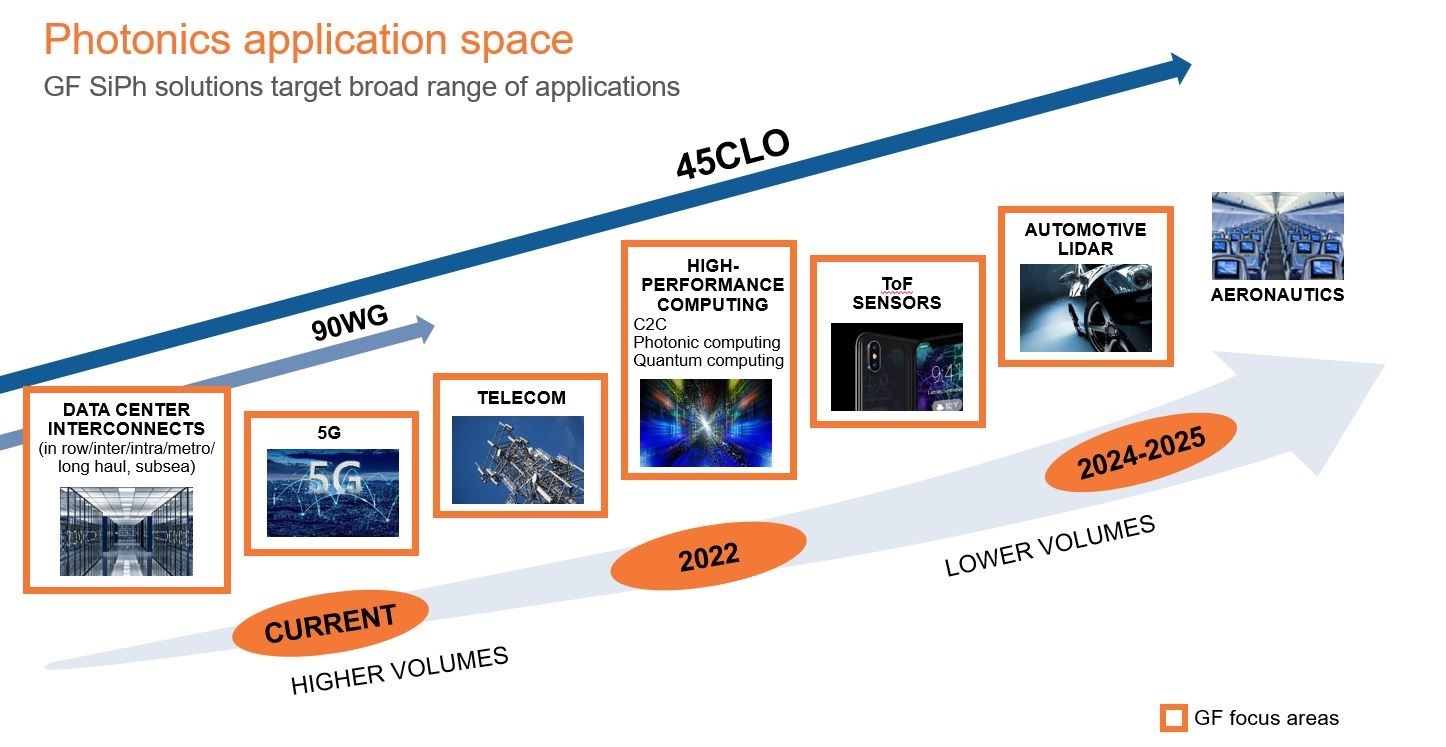 Photonics application space
GF SiPh solutions target broad range of applications

45CLO

90WG

DATA CENTER INTERCONNECTS
(in row/inter/intra/metro/ long haul, subsea)

5G

5G

TELECOM

HIGH-PERFORMANCE COMPUTING
C2C
Photonic computing
Quantum computing

ToF SENSORS

9:41

AUTOMOTIVE LIDAR

AERONAUTICS

CURRENT

2022

2024-2025

HIGHER VOLUMES

LOWER VOLUMES

GF focus areas